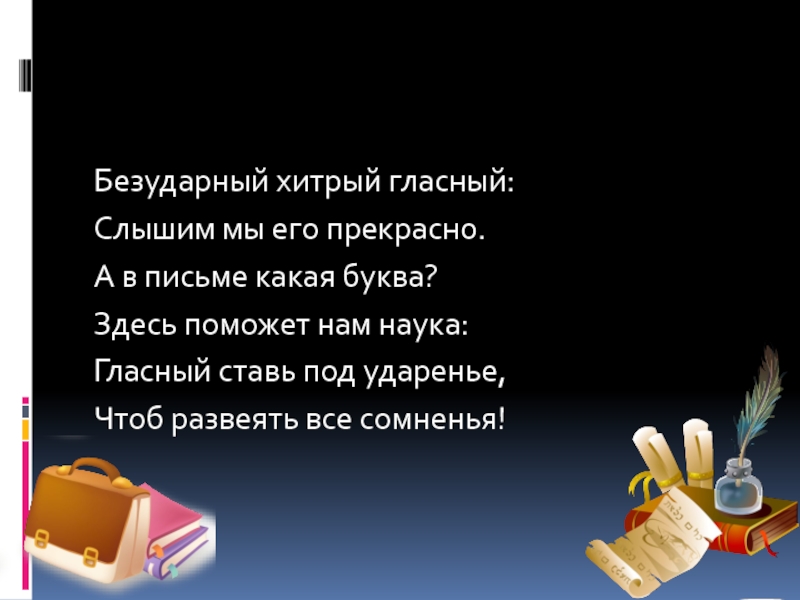 Безударный хитрый гласный:
Слышим мы его прекрасно.
А в письме какая буква?
Здесь поможет нам наука:
Гласный ставь под ударенье,
Чтоб развеять все сомненья!